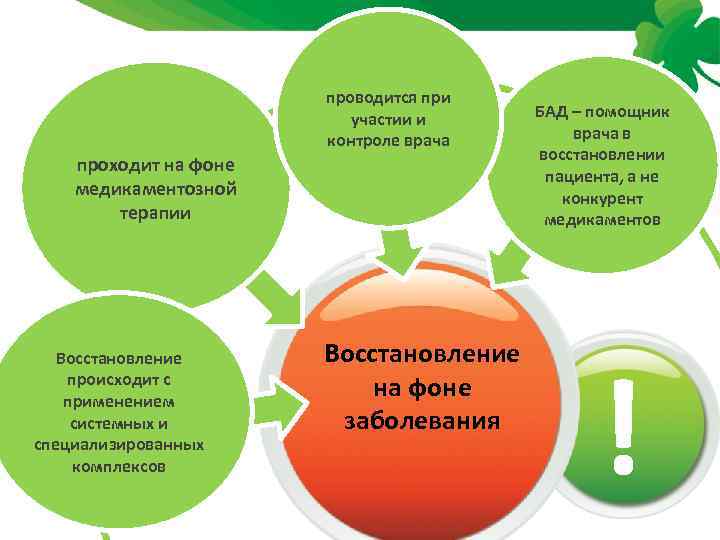 проходит на фоне медикаментозной терапии

проводится при участии и контроле врача

БАД – помощник врача в восстановлении пациента, а не конкурент медикаментов

Восстановление происходит с применением системных и специализированных комплексов

Восстановление на фоне заболевания

!